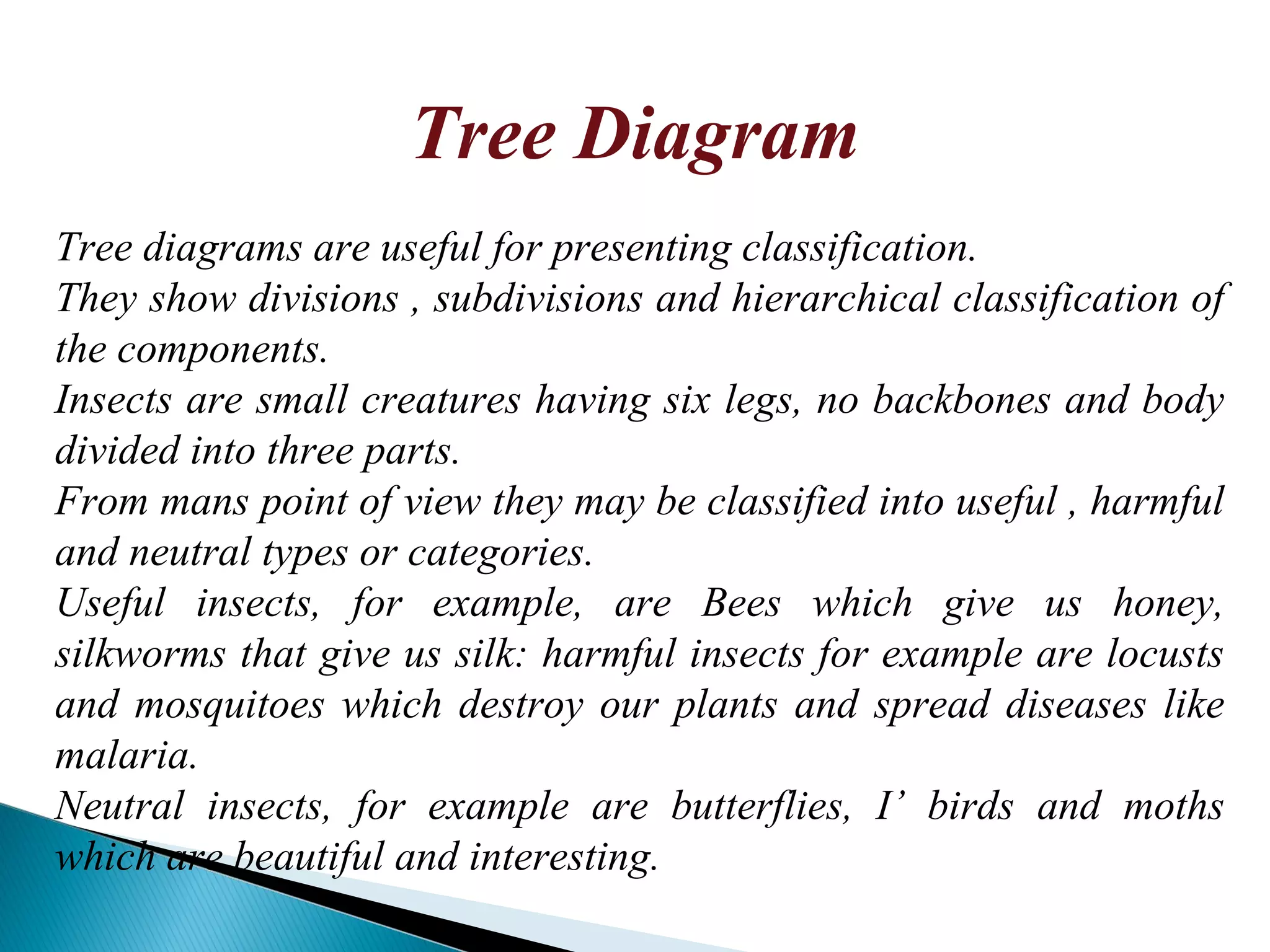 Tree Diagram

Tree diagrams are useful for presenting classification.
They show divisions , subdivisions and hierarchical classification of the components.
Insects are small creatures having six legs, no backbones and body divided into three parts.
From mans point of view they may be classified into useful , harmful and neutral types or categories.
Useful insects, for example, are Bees which give us honey, silkworms that give us silk: harmful insects for example are locusts and mosquitoes which destroy our plants and spread diseases like malaria.
Neutral insects, for example are butterflies, I’ birds and moths which are beautiful and interesting.